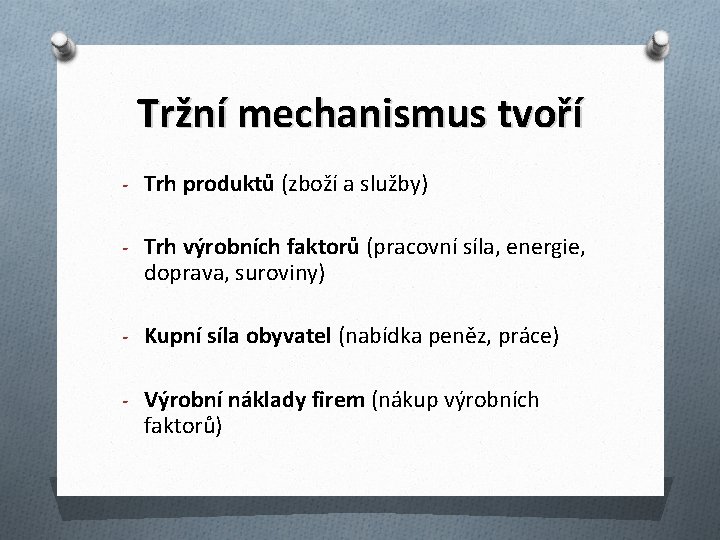 Tržní mechanismus tvoří

- Trh produktů (zboží a služby)

- Trh výrobních faktorů (pracovní síla, energie, doprava, suroviny)

- Kupní síla obyvatel (nabídka peněz, práce)

- Výrobní náklady firem (nákup výrobních faktorů)